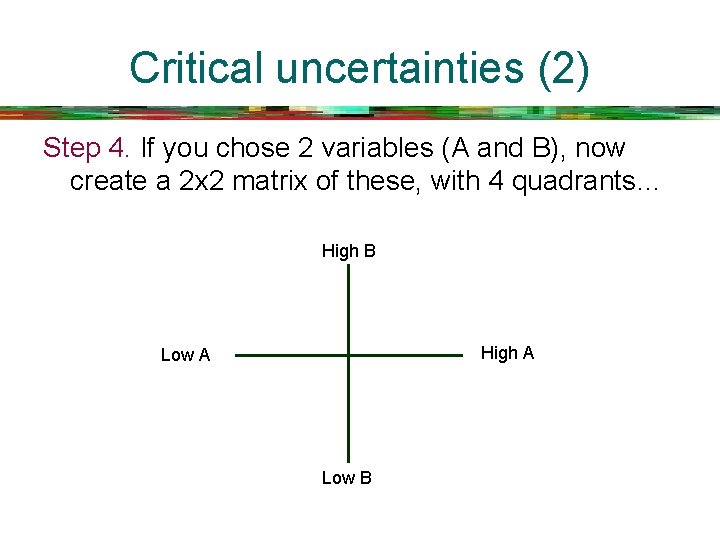 Critical uncertainties (2)

Step 4. If you chose 2 variables (A and B), now create a 2x2 matrix of these, with 4 quadrants…

High B

Low A

High A

Low B